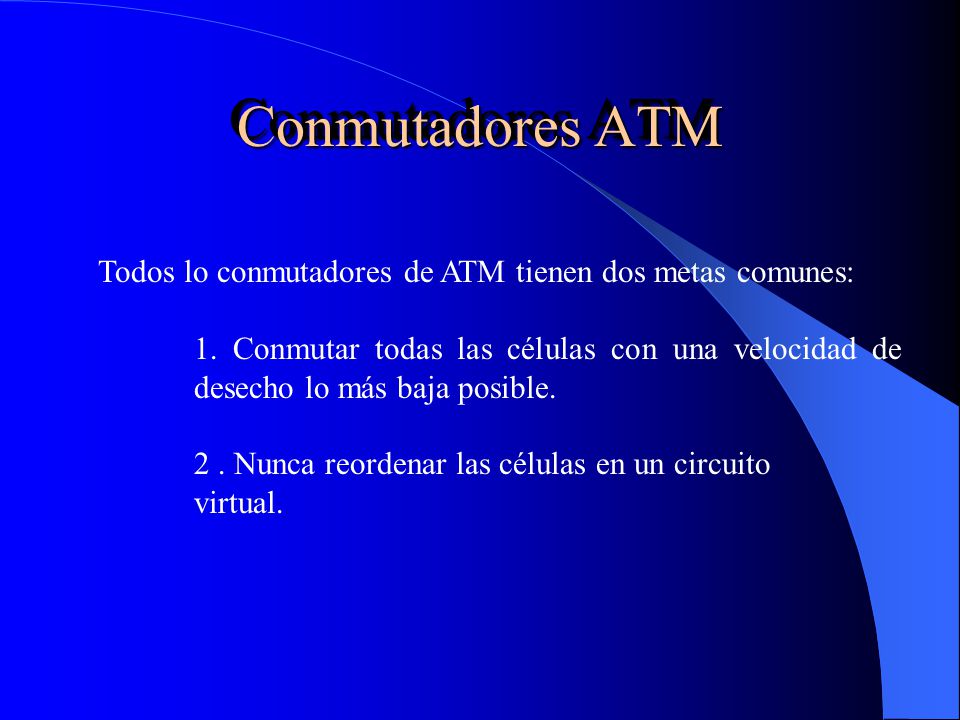 Conmutadores ATM

Todos lo conmutadores de ATM tienen dos metas comunes:

1. Conmutar todas las células con una velocidad de desecho lo más baja posible.

2 . Nunca reordenar las células en un circuito virtual.